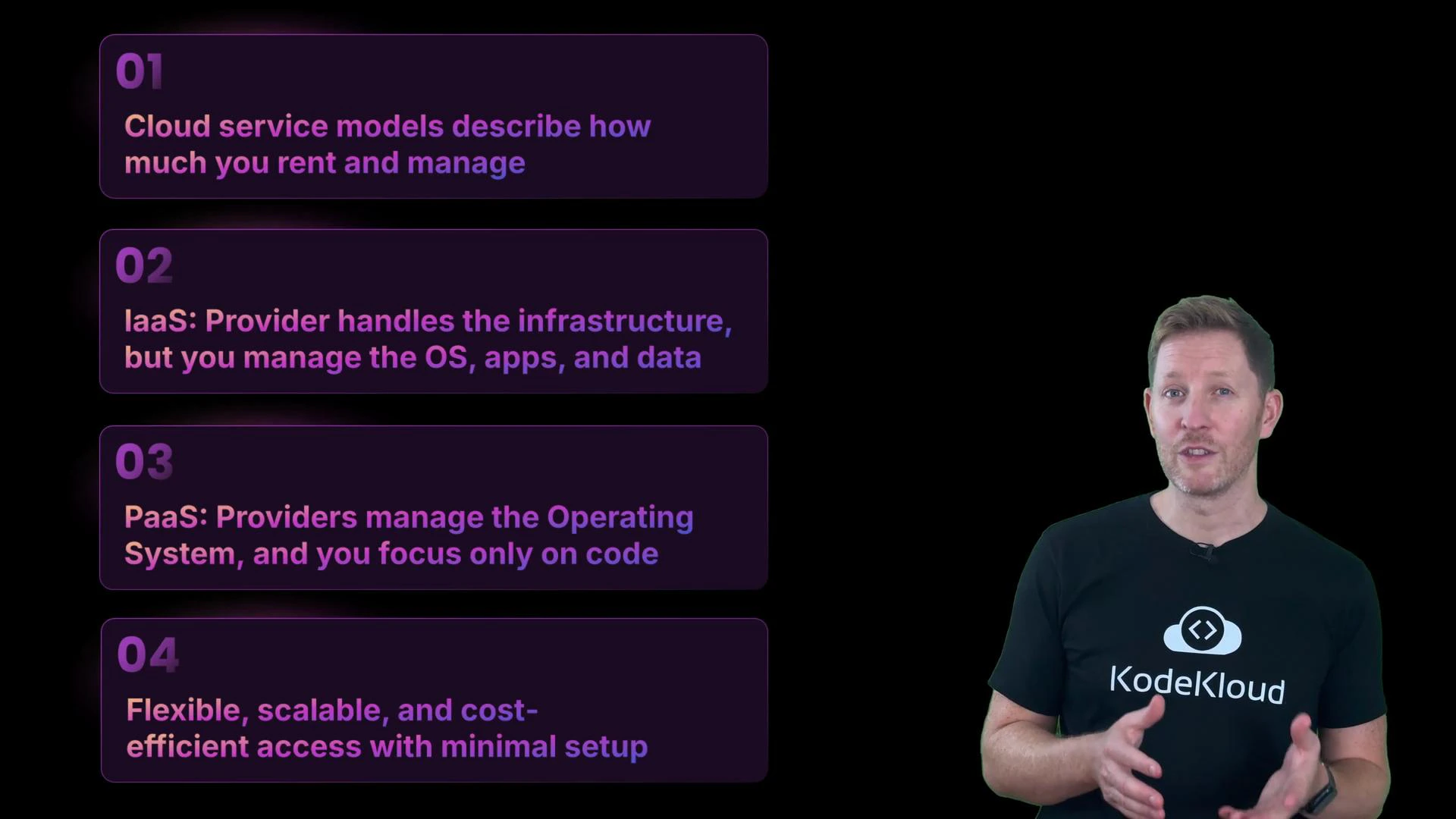 01

Cloud service models describe how much you rent and manage

02

IaaS: Provider handles the infrastructure, but you manage the OS, apps, and data

03

PaaS: Providers manage the Operating System, and you focus only on code

04

Flexible, scalable, and cost-efficient access with minimal setup

KodeKloud